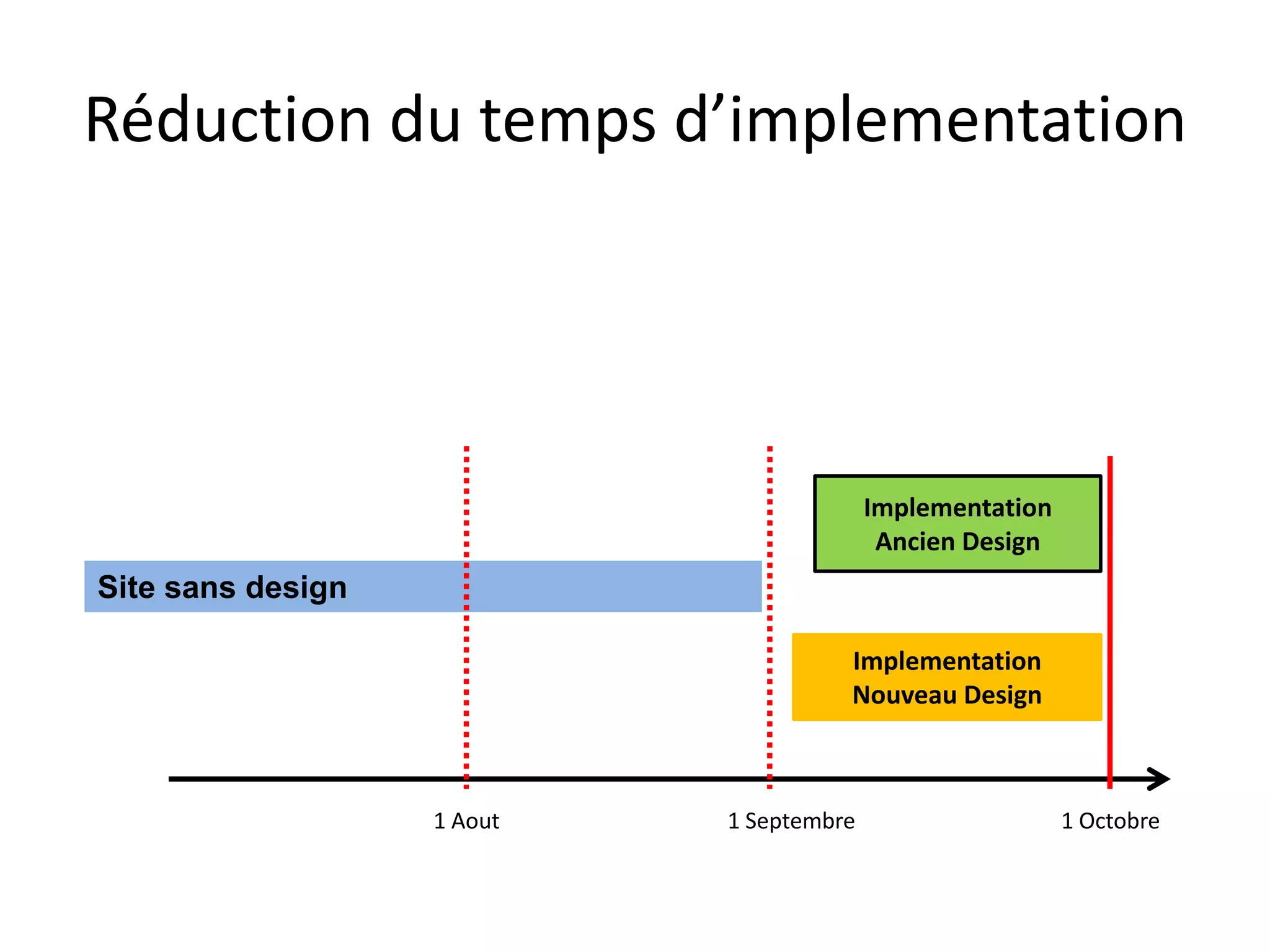 Réduction du temps d'implementation

Implementation
Ancien Design

Site sans design

Implementation
Nouveau Design

1 Aout

1 Septembre

1 Octobre